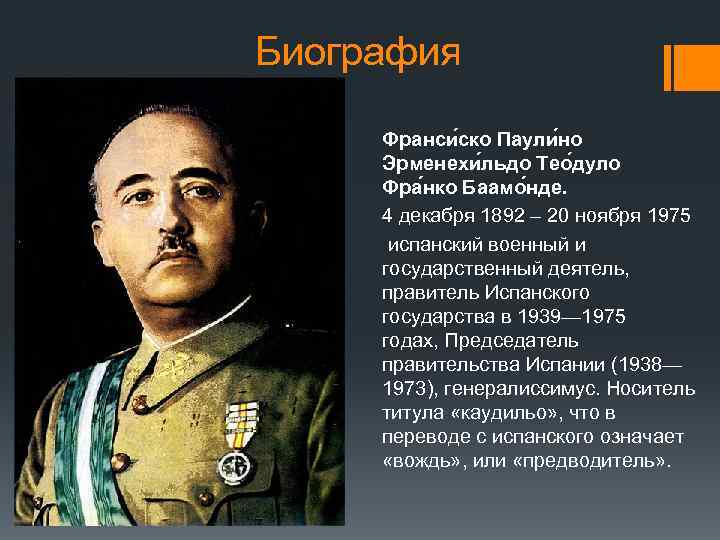 Биография

Франси́ско Паули́но Эрменехи́льдо Тео́дуло Фра́нко Баамо́нде.

4 декабря 1892 – 20 ноября 1975

испанский военный и государственный деятель, правитель Испанского государства в 1939—1975 годах, Председатель правительства Испании (1938—1973), генералиссимус. Носитель титула «каудильо», что в переводе с испанского означает «вождь», или «предводитель».